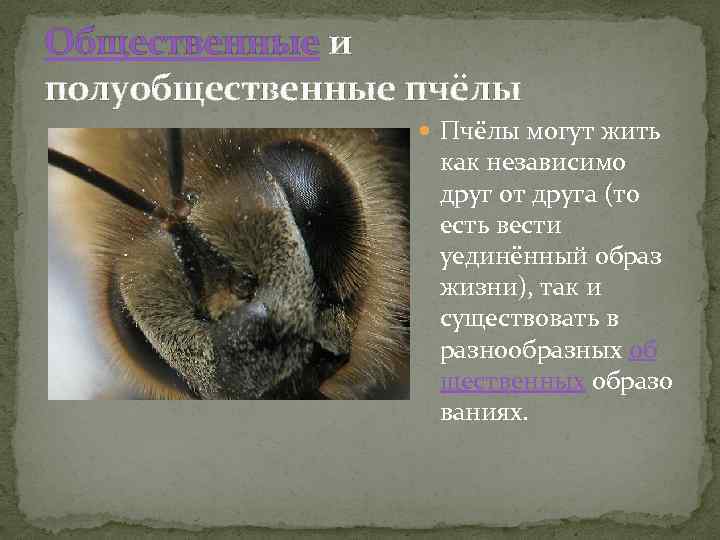 Общественные и полуобщественные пчёлы

Пчёлы могут жить как независимо друг от друга (то есть вести уединённый образ жизни), так и существовать в разнообразных об щественных образо ваниях.